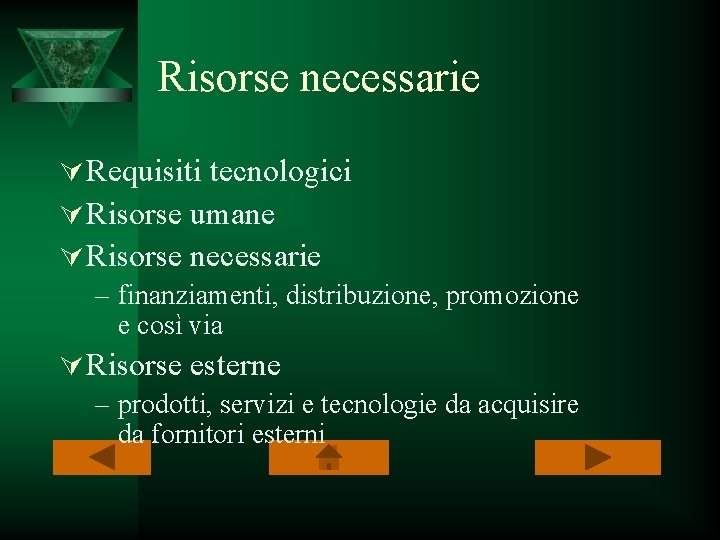 Risorse necessarie

Requisiti tecnologici
Risorse umane
Risorse necessarie
– finanziamenti, distribuzione, promozione e così via
Risorse esterne
– prodotti, servizi e tecnologie da acquisire da fornitori esterni